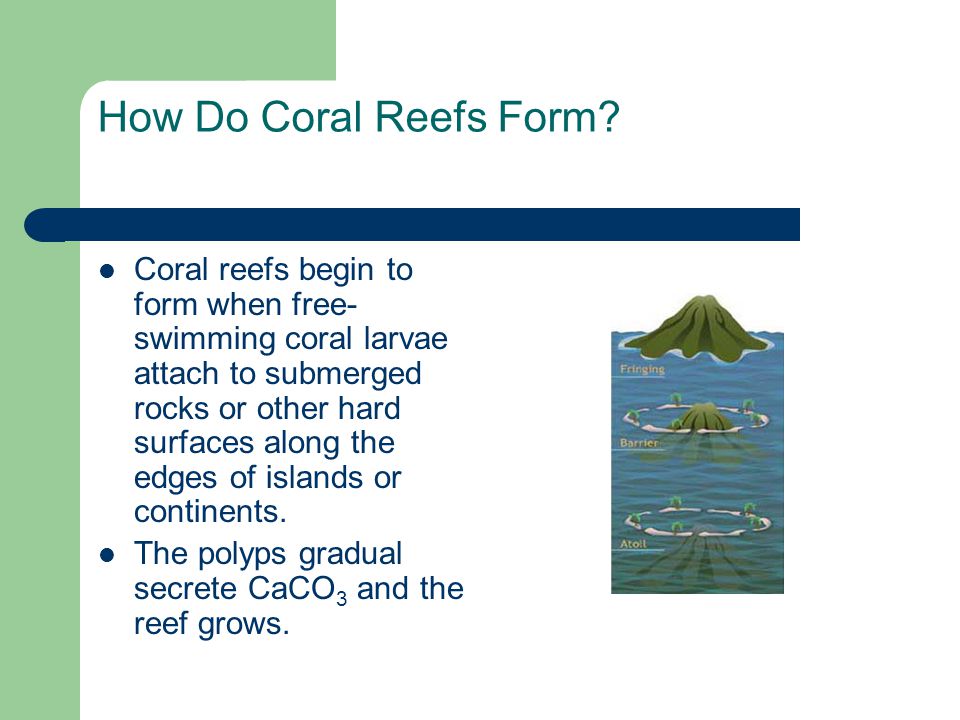 How Do Coral Reefs Form?

- Coral reefs begin to form when free-swimming coral larvae attach to submerged rocks or other hard surfaces along the edges of islands or continents.
- The polyps gradual secrete $CaCO_3$ and the reef grows.

Fringing

Barrier

Atoll